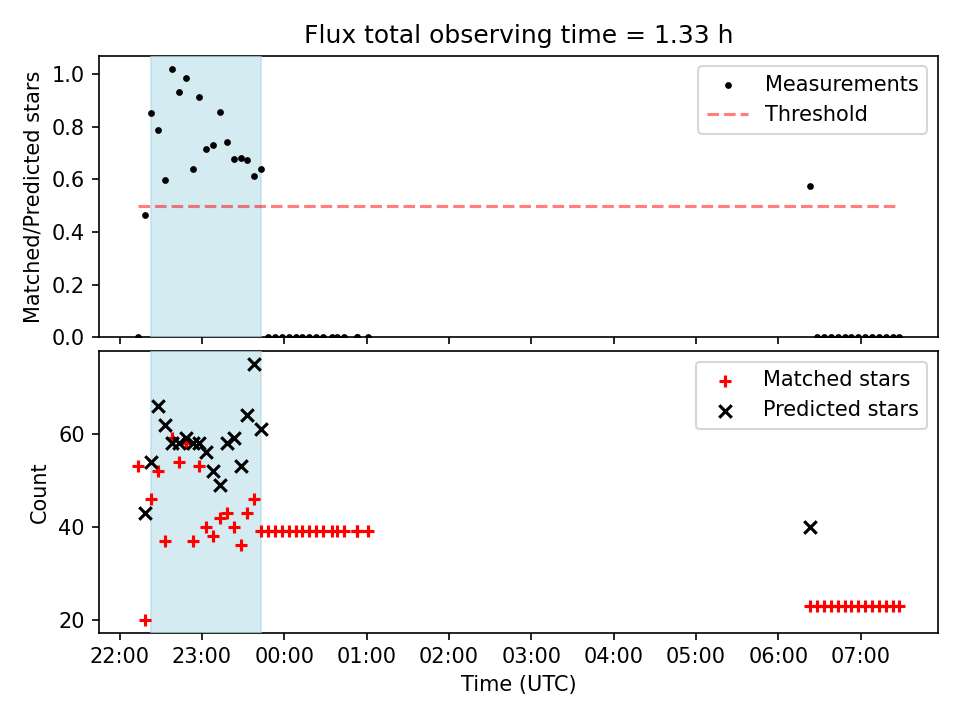 Flux total observing time = 1.33 h

Matched/Predicted stars

1.0
0.8
0.6
0.4
0.2
0.0

Measurements
Threshold

Count

60
40
20

Matched stars
Predicted stars

22:00 23:00 00:00 01:00 02:00 03:00 04:00 05:00 06:00 07:00

Time (UTC)